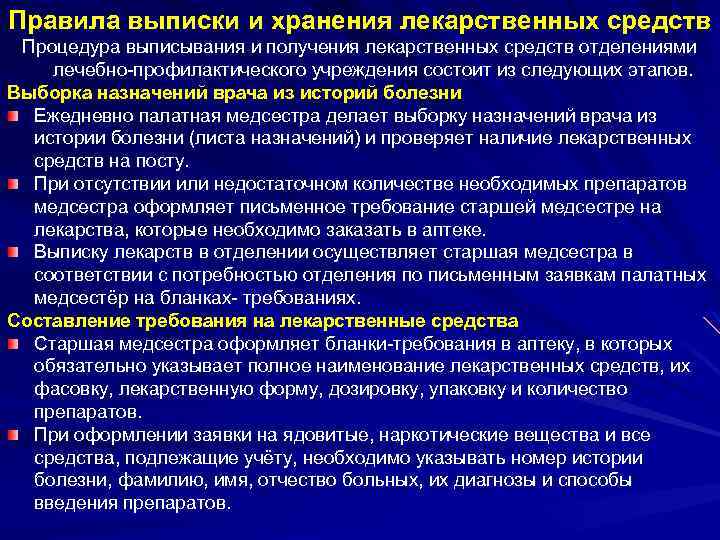 Правила выписки и хранения лекарственных средств

Процедура выписывания и получения лекарственных средств отделениями лечебно-профилактического учреждения состоит из следующих этапов.

Выборка назначений врача из историй болезни

Ежедневно палатная медсестра делает выборку назначений врача из истории болезни (листа назначений) и проверяет наличие лекарственных средств на посту.

При отсутствии или недостаточном количестве необходимых препаратов медсестра оформляет письменное требование старшей медсестре на лекарства, которые необходимо заказать в аптеке.

Выписку лекарств в отделении осуществляет старшая медсестра в соответствии с потребностью отделения по письменным заявкам палатных медсестёр на бланках- требованиях.

Составление требования на лекарственные средства

Старшая медсестра оформляет бланки-требования в аптеку, в которых обязательно указывает полное наименование лекарственных средств, их фасовку, лекарственную форму, дозировку, упаковку и количество препаратов.

При оформлении заявки на ядовитые, наркотические вещества и все средства, подлежащие учёту, необходимо указывать номер истории болезни, фамилию, имя, отчество больных, их диагнозы и способы введения препаратов.